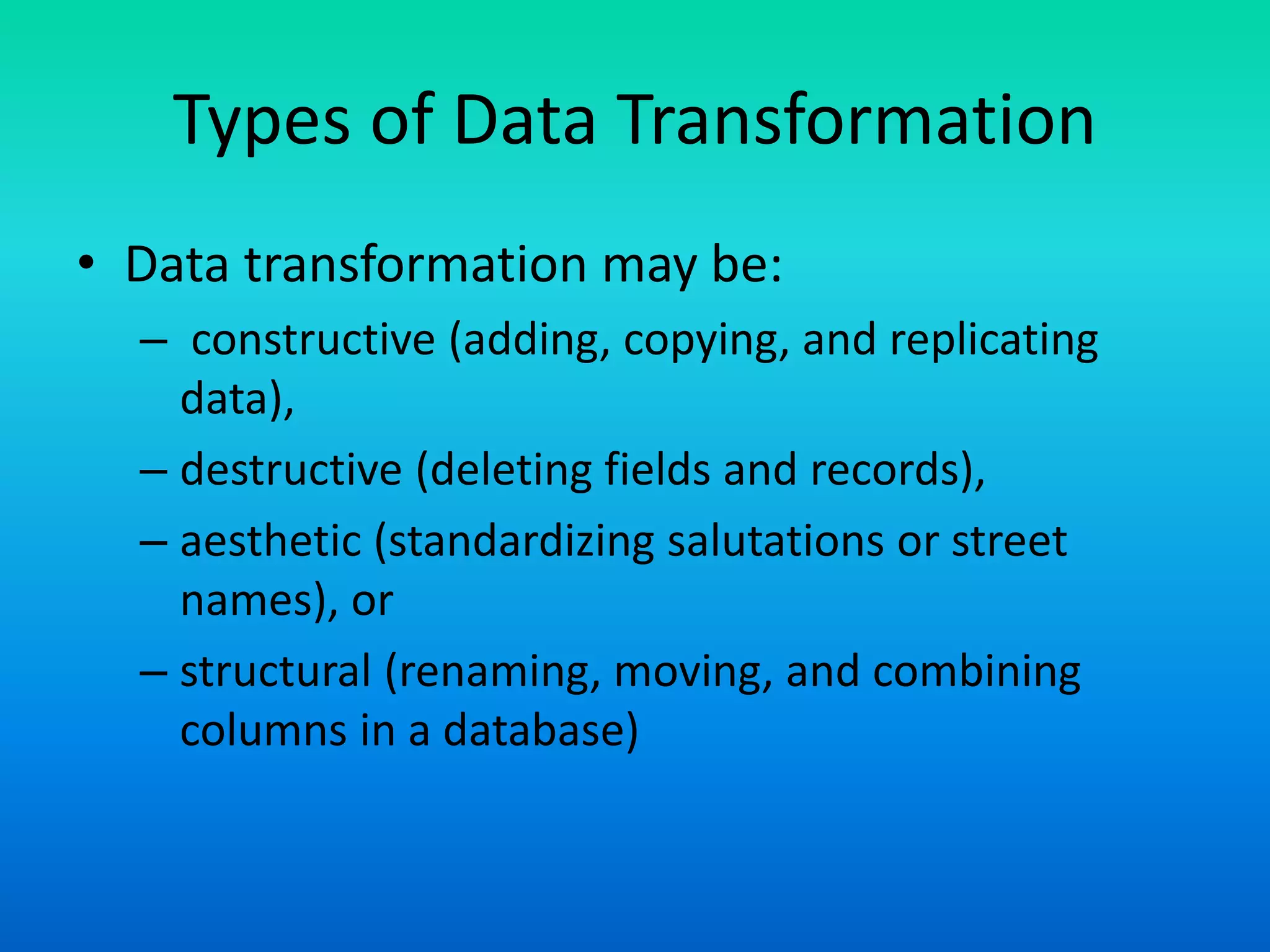 Types of Data Transformation

• Data transformation may be:
– constructive (adding, copying, and replicating data),
– destructive (deleting fields and records),
– aesthetic (standardizing salutations or street names), or
– structural (renaming, moving, and combining columns in a database)